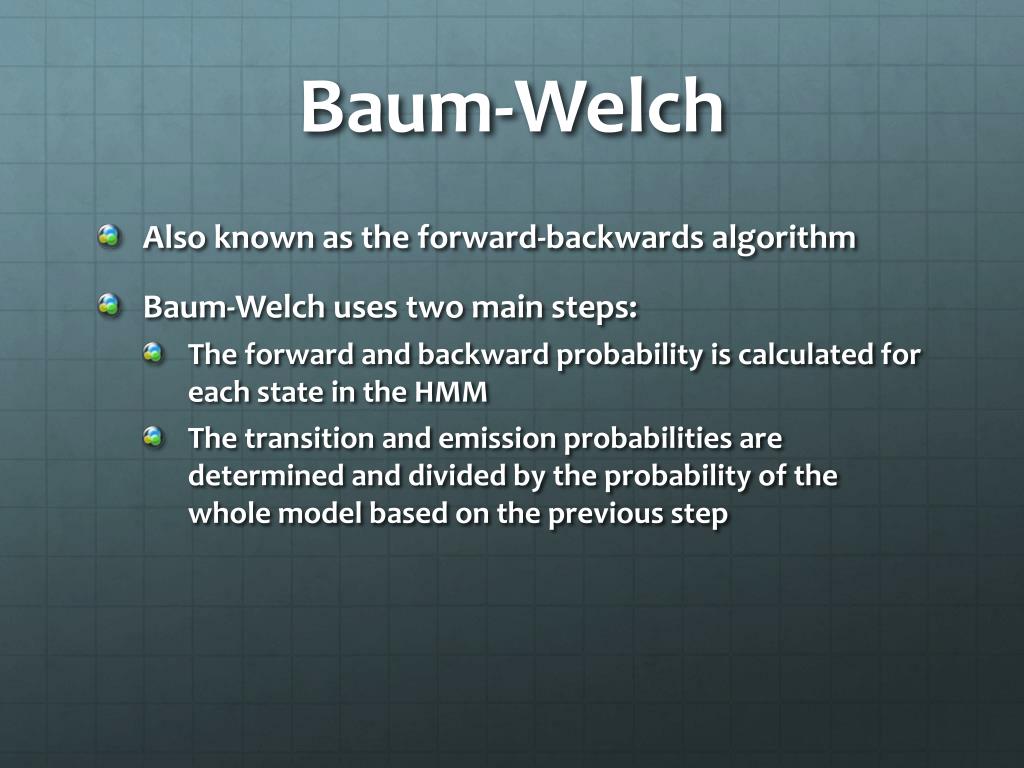 Baum-Welch

Also known as the forward-backwards algorithm

Baum-Welch uses two main steps:

The forward and backward probability is calculated for each state in the HMM

The transition and emission probabilities are determined and divided by the probability of the whole model based on the previous step